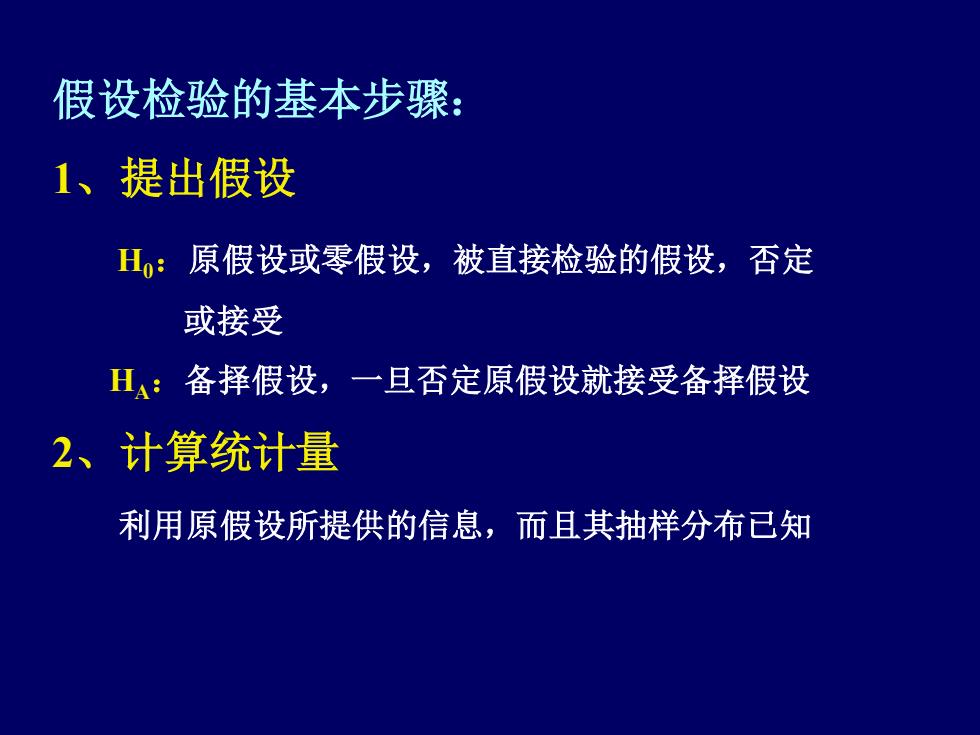 假设检验的基本步骤：

1、提出假设

$H_0$：原假设或零假设，被直接检验的假设，否定或接受

$H_A$：备择假设，一旦否定原假设就接受备择假设

2、计算统计量

利用原假设所提供的信息，而且其抽样分布已知